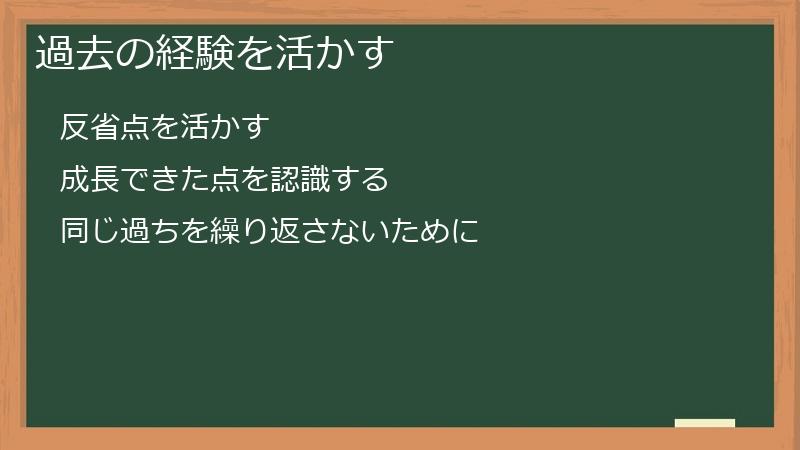 過去の経験を活かす

反省点を活かす

成長できた点を認識する

同じ過ちを繰り返さないために